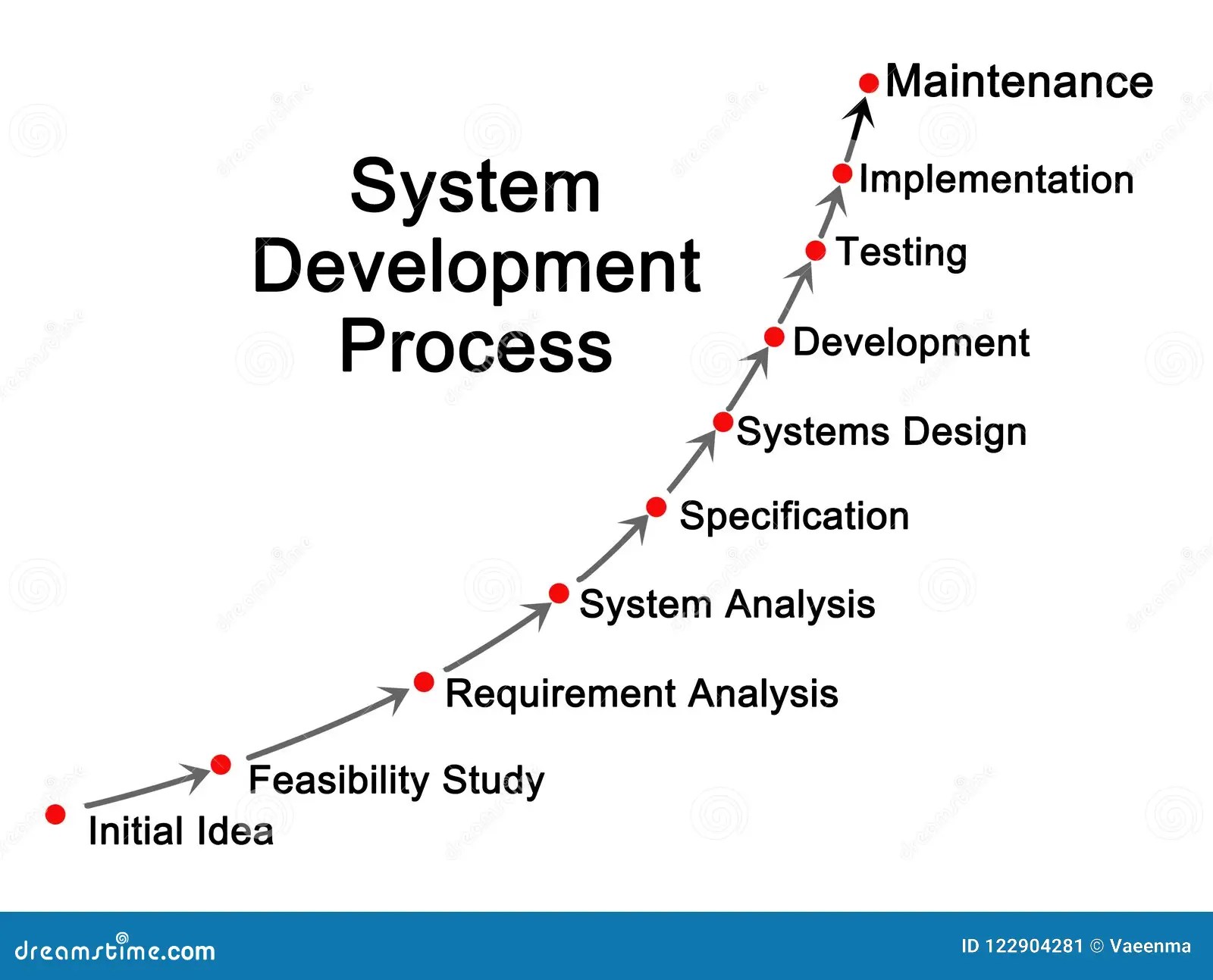 System Development Process

Maintenance

Implementation

Testing

Development

Systems Design

Specification

System Analysis

Requirement Analysis

Feasibility Study

Initial Idea

dreamstime.com

ID 122904281 © Vaeenma